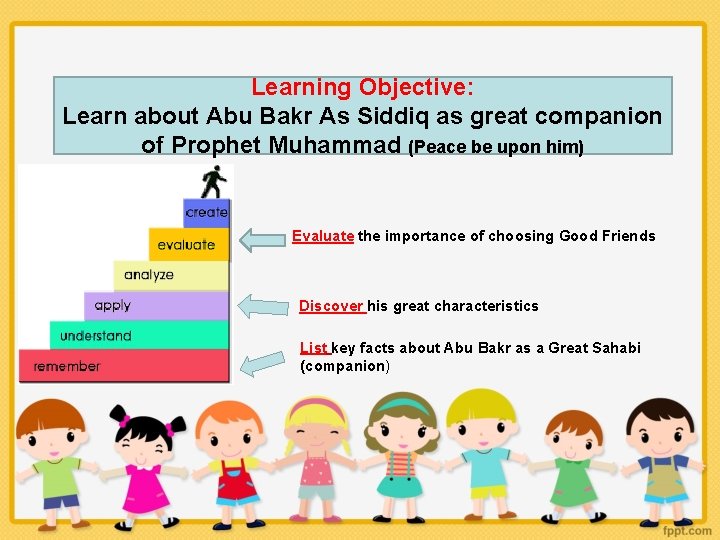 Learning Objective:
Learn about Abu Bakr As Siddiq as great companion of Prophet Muhammad (Peace be upon him)

create
evaluate
analyze
apply
understand
remember

Evaluate the importance of choosing Good Friends

Discover his great characteristics

List key facts about Abu Bakr as a Great Sahabi (companion)

fppt.com